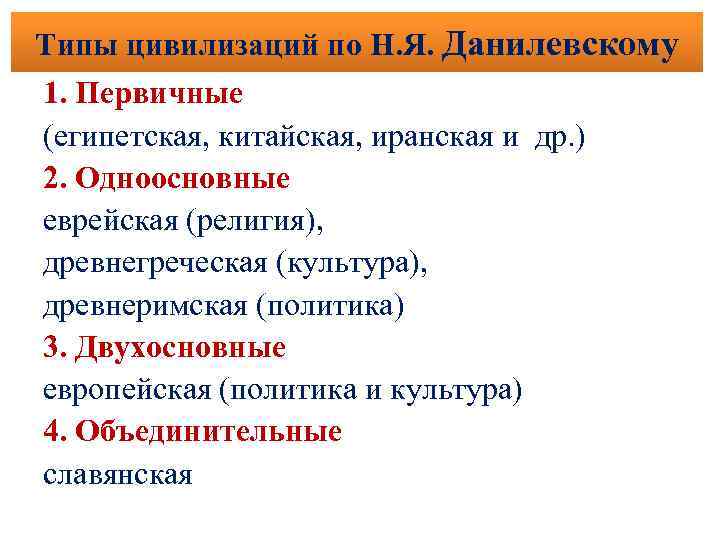 Типы цивилизаций по Н.Я. Данилевскому

1. Первичные
(египетская, китайская, иранская и др.)
2. Одноосновные
еврейская (религия),
древнегреческая (культура),
древнеримская (политика)
3. Двухосновные
европейская (политика и культура)
4. Объединительные
славянская